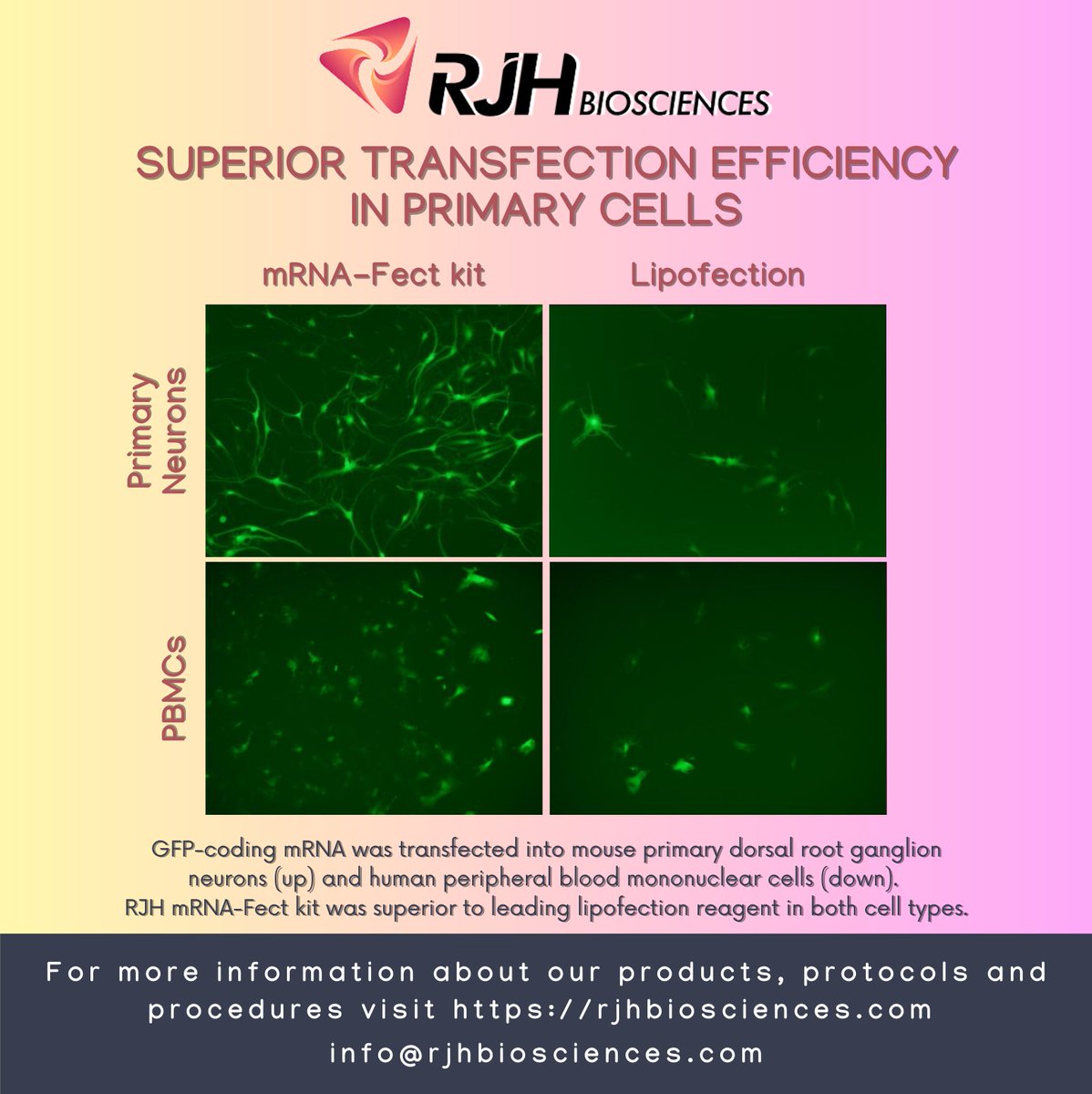 RJH BIOSCIENCES

SUPERIOR TRANSFECTION EFFICIENCY IN PRIMARY CELLS

mRNA-Fect kit

Lipofection

Primary Neurons

PBMCs

GFP-coding mRNA was transfected into mouse primary dorsal root ganglion neurons (up) and human peripheral blood mononuclear cells (down). RJH mRNA-Fect kit was superior to leading lipofection reagent in both cell types.

For more information about our products, protocols and procedures visit https://rjhbiosciences.com

info@rjhbiosciences.com